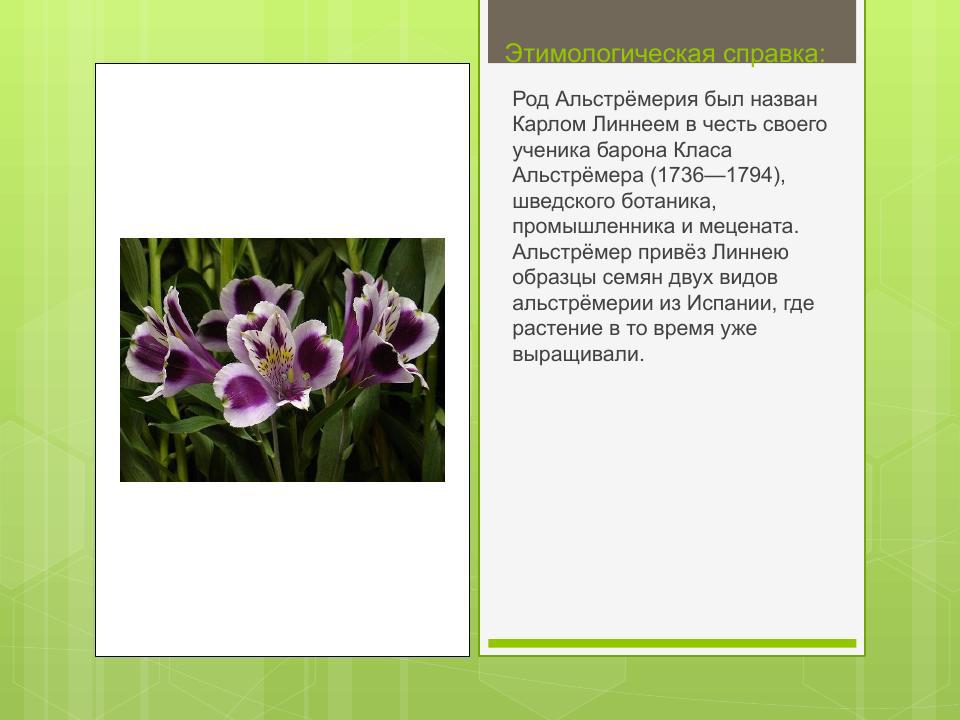 Этимологическая справка:

Род Альстрёмерия был назван Карлом Линнеем в честь своего ученика барона Класа Альстрёмера (1736—1794), шведского ботаника, промышленника и мецената. Альстрёмер привёз Линнею образцы семян двух видов альстрёмерии из Испании, где растение в то время уже выращивали.